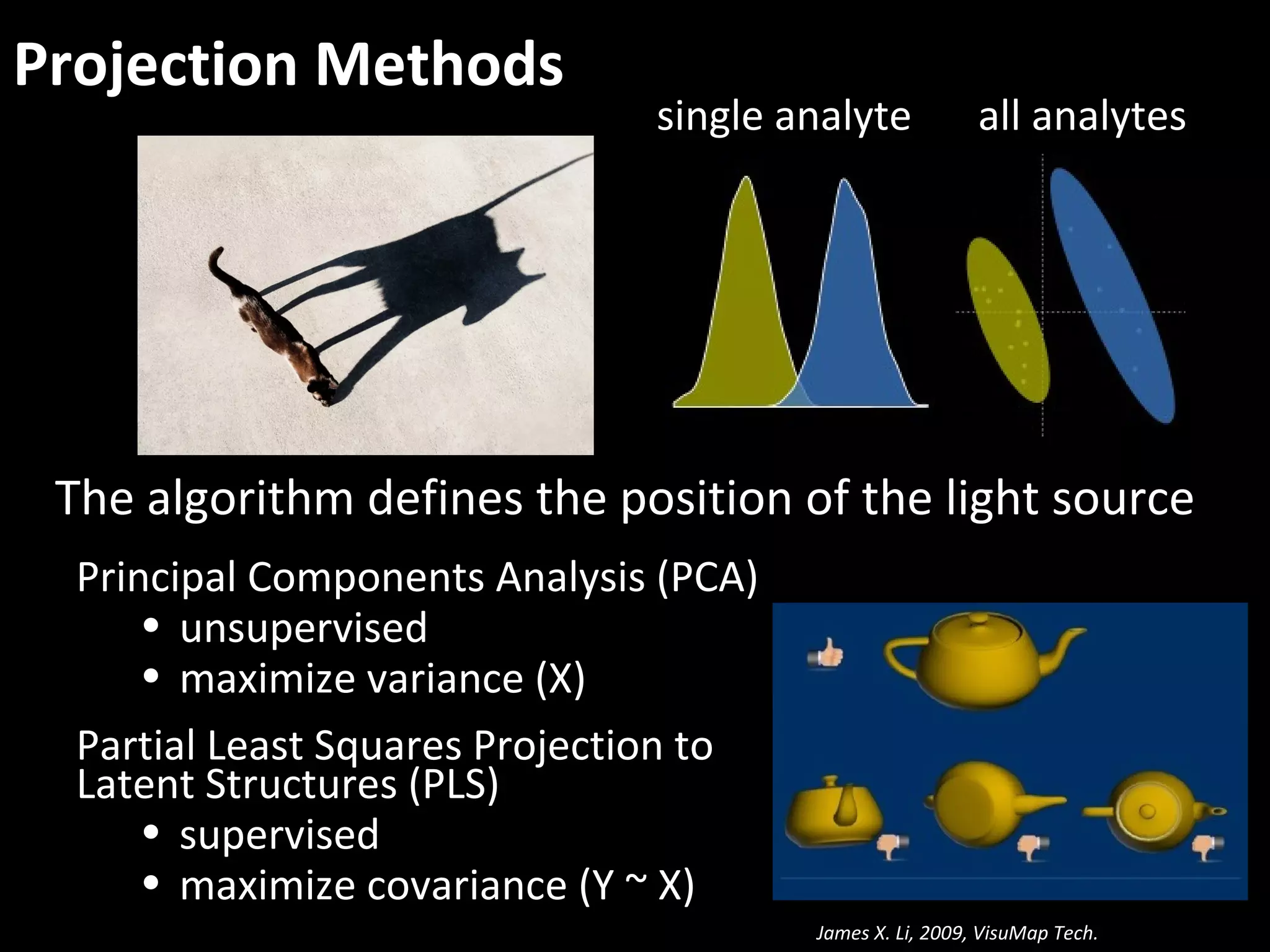 Projection Methods

single analyte

all analytes

The algorithm defines the position of the light source

Principal Components Analysis (PCA)
• unsupervised
• maximize variance (X)

Partial Least Squares Projection to Latent Structures (PLS)
• supervised
• maximize covariance (Y ~ X)

James X. Li, 2009, VisuMap Tech.